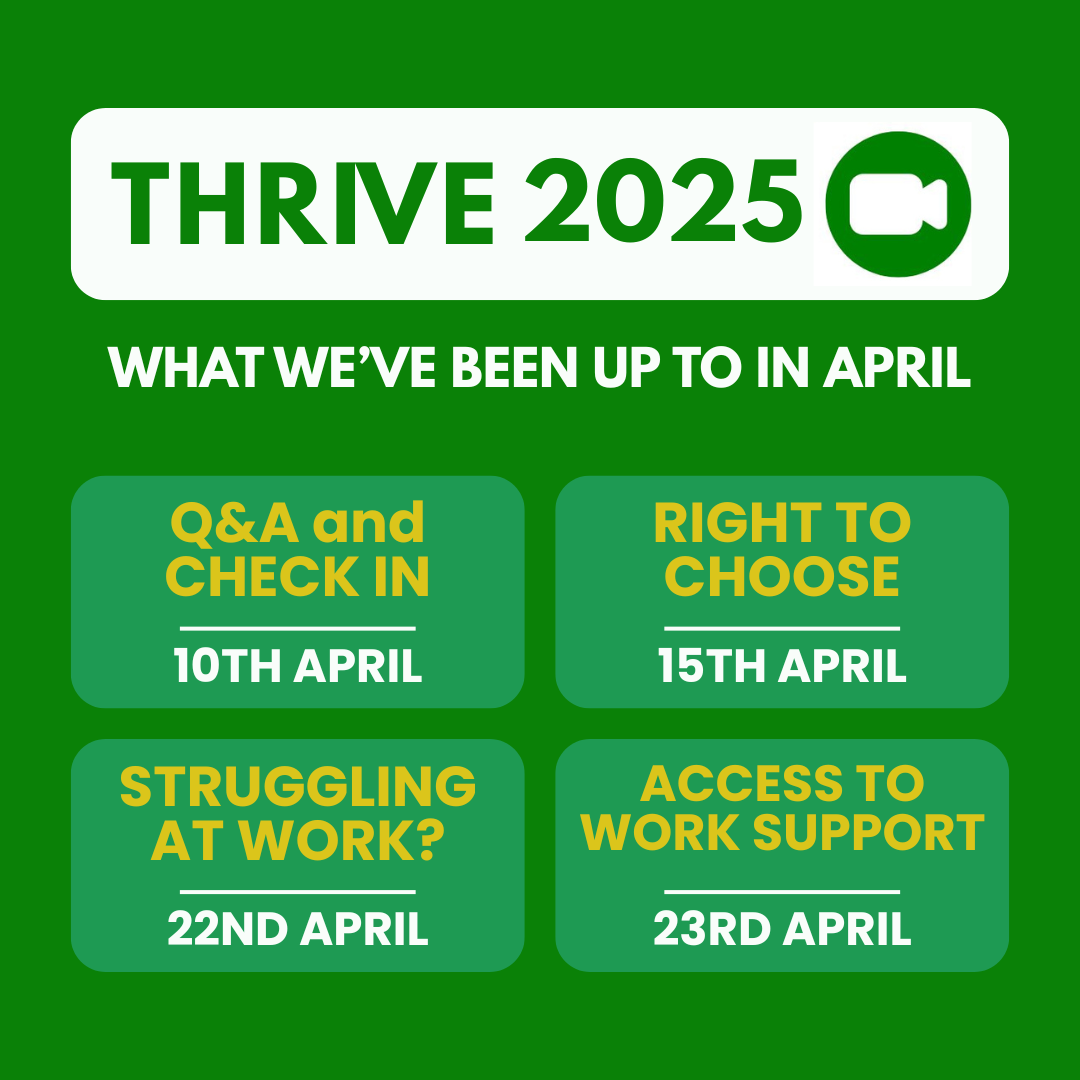 THRIVE 2025

WHAT WE'VE BEEN UP TO IN APRIL

Q&A and CHECK IN

10TH APRIL

RIGHT TO CHOOSE

15TH APRIL

STRUGGLING AT WORK?

22ND APRIL

ACCESS TO WORK SUPPORT

23RD APRIL